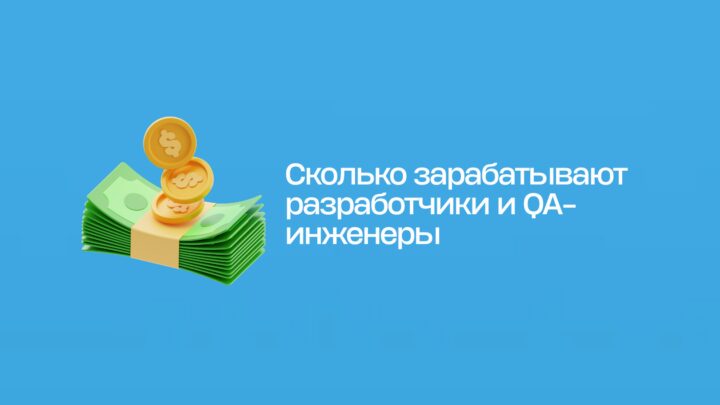 Сколько зарабатывают разработчики и QA-инженеры